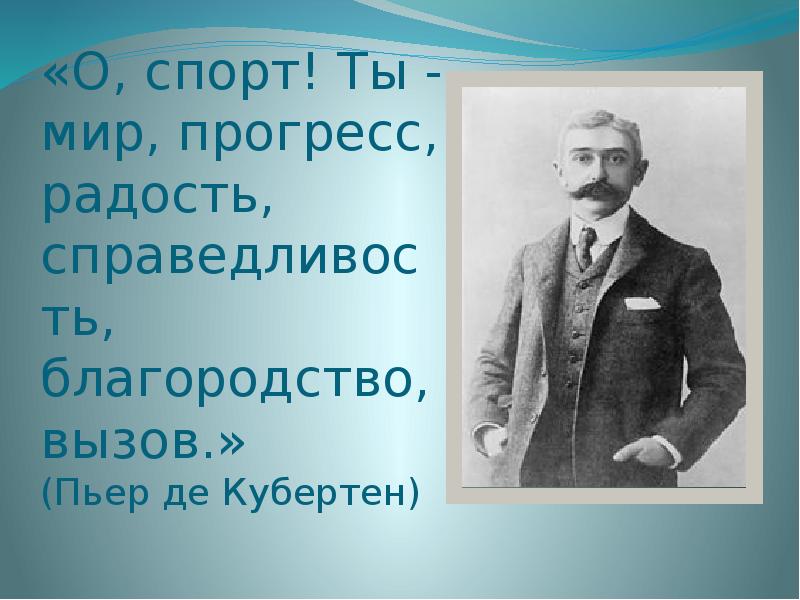 «О, спорт! Ты - мир, прогресс, радость, справедливость, благородство, вызов.»
(Пьер де Кубертен)